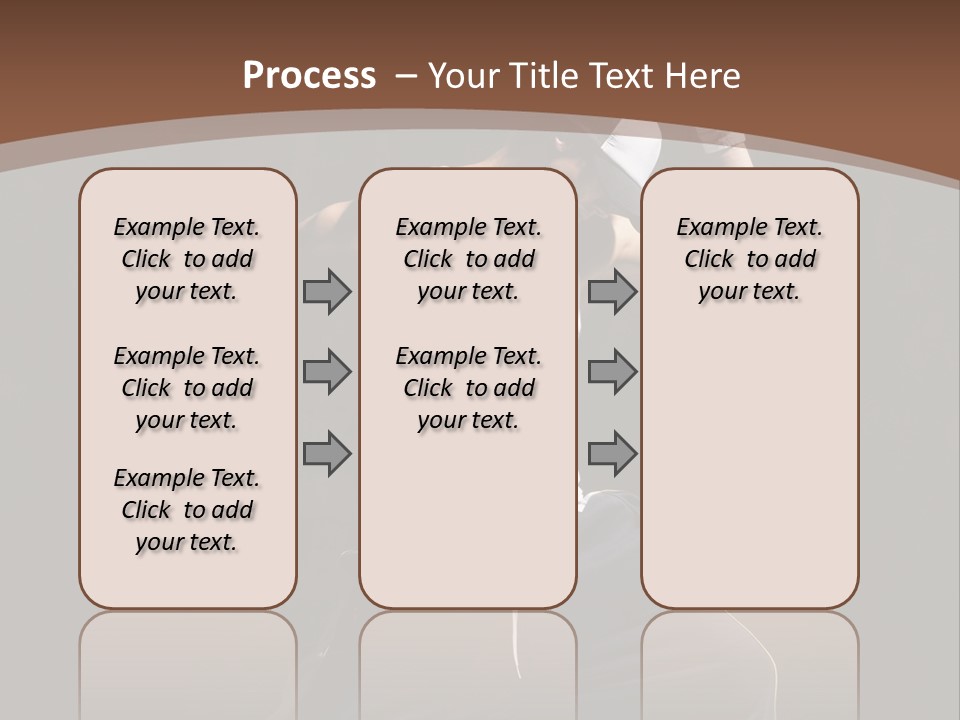 Process – Your Title Text Here

Example Text. Click to add your text.

Example Text. Click to add your text.

Example Text. Click to add your text.

Example Text. Click to add your text.

Example Text. Click to add your text.

Example Text. Click to add your text.